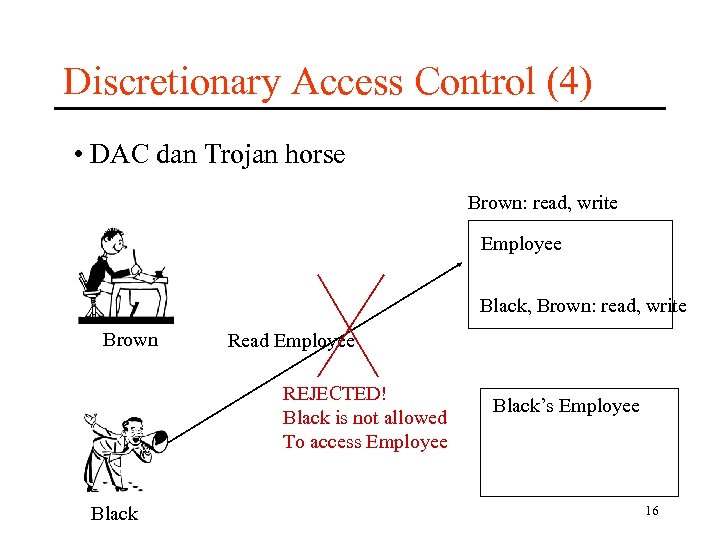 Discretionary Access Control (4)

• DAC dan Trojan horse

Brown: read, write

Employee

Black, Brown: read, write

Brown

Read Employee

REJECTED!
Black is not allowed
To access Employee

Black's Employee

Black

16